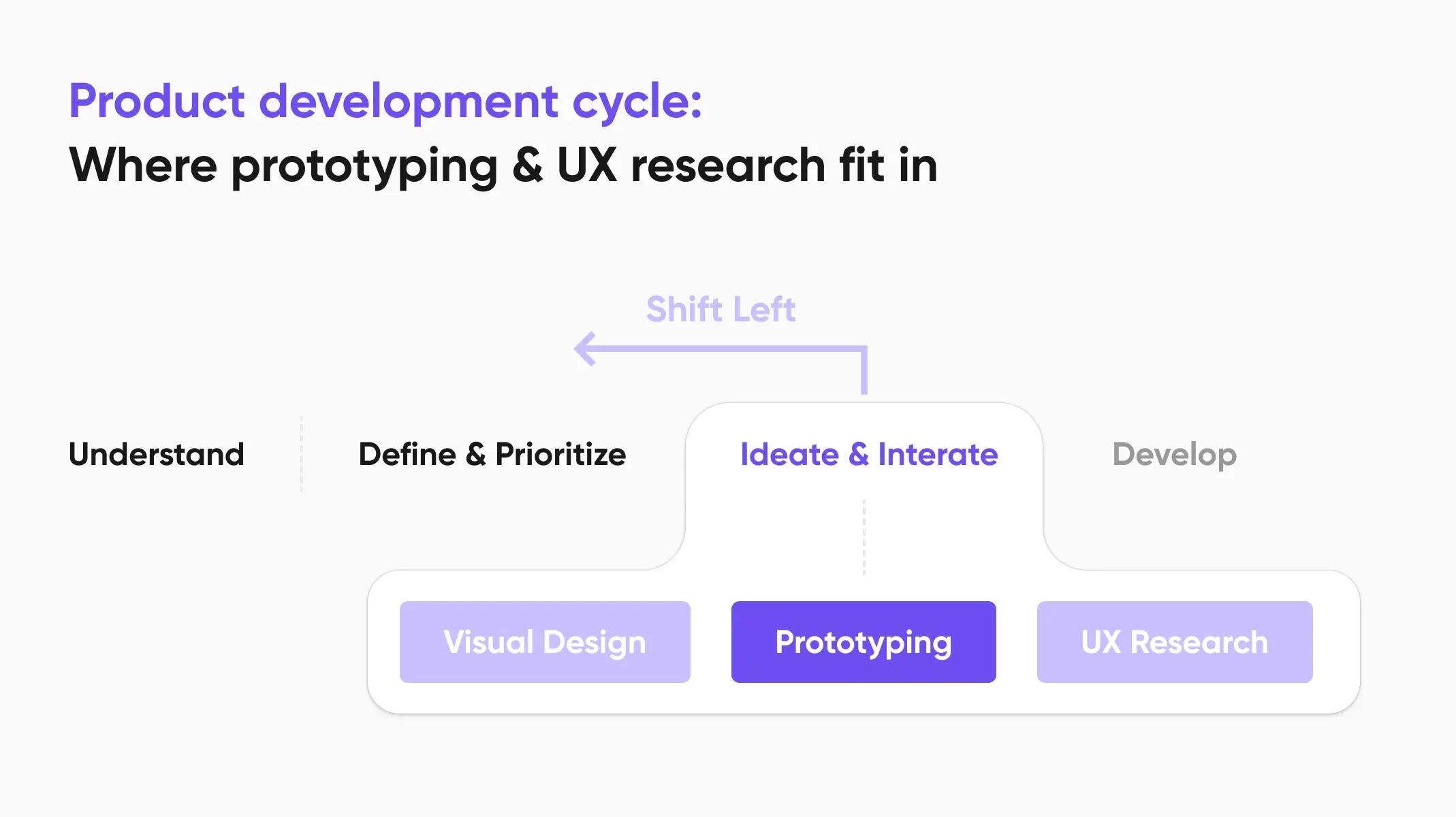 Product development cycle:
Where prototyping & UX research fit in

Shift Left

Understand

Define & Prioritize

Ideate & Interate

Develop

Visual Design

Prototyping

UX Research